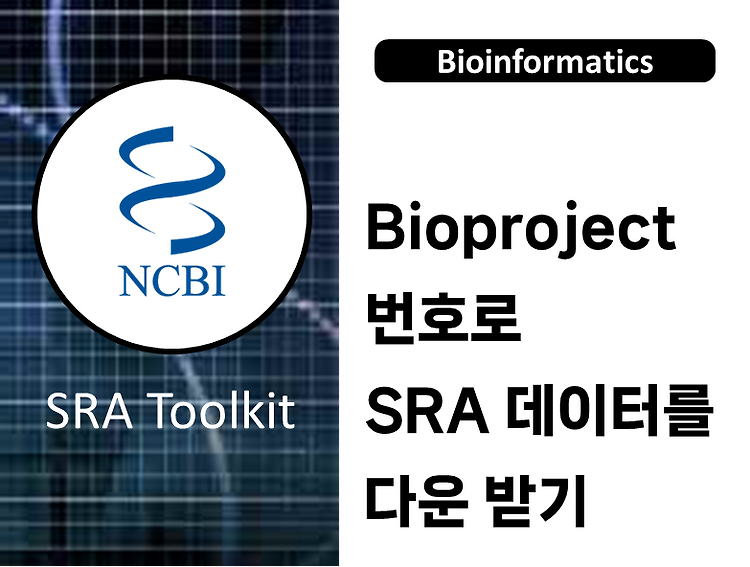 NCBI

SRA Toolkit

Bioinformatics

Bioproject 번호로 SRA 데이터를 다운 받기